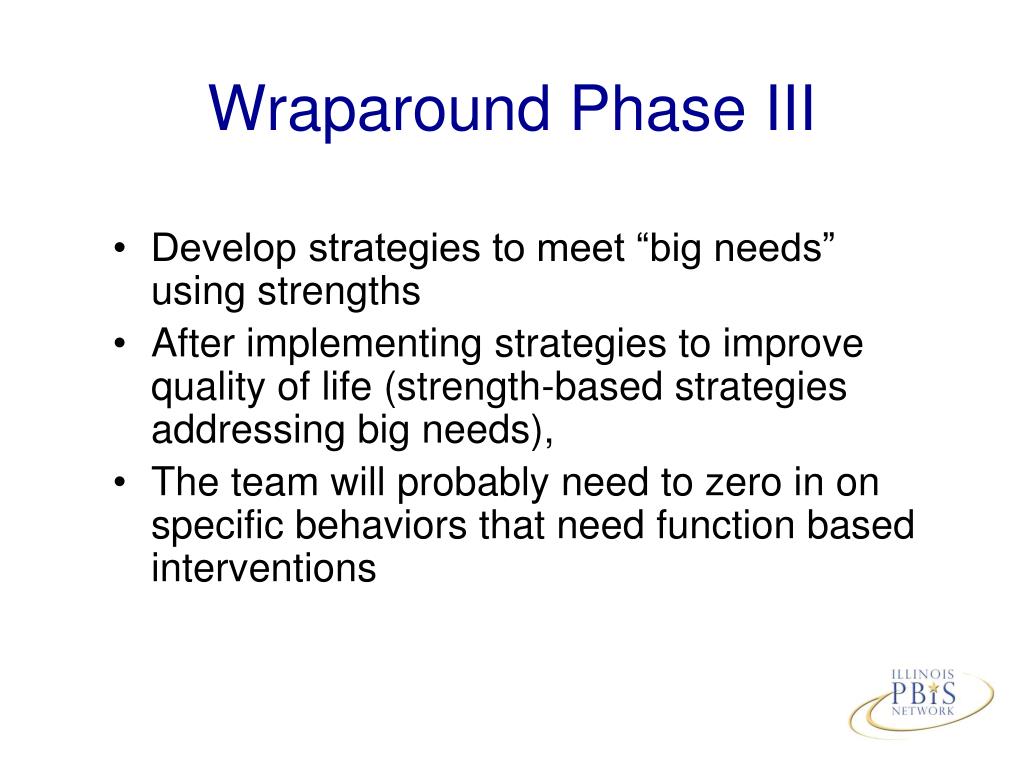 Wraparound Phase III

• Develop strategies to meet “big needs” using strengths
• After implementing strategies to improve quality of life (strength-based strategies addressing big needs),
• The team will probably need to zero in on specific behaviors that need function based interventions

ILLINOIS
PBIS
NETWORK